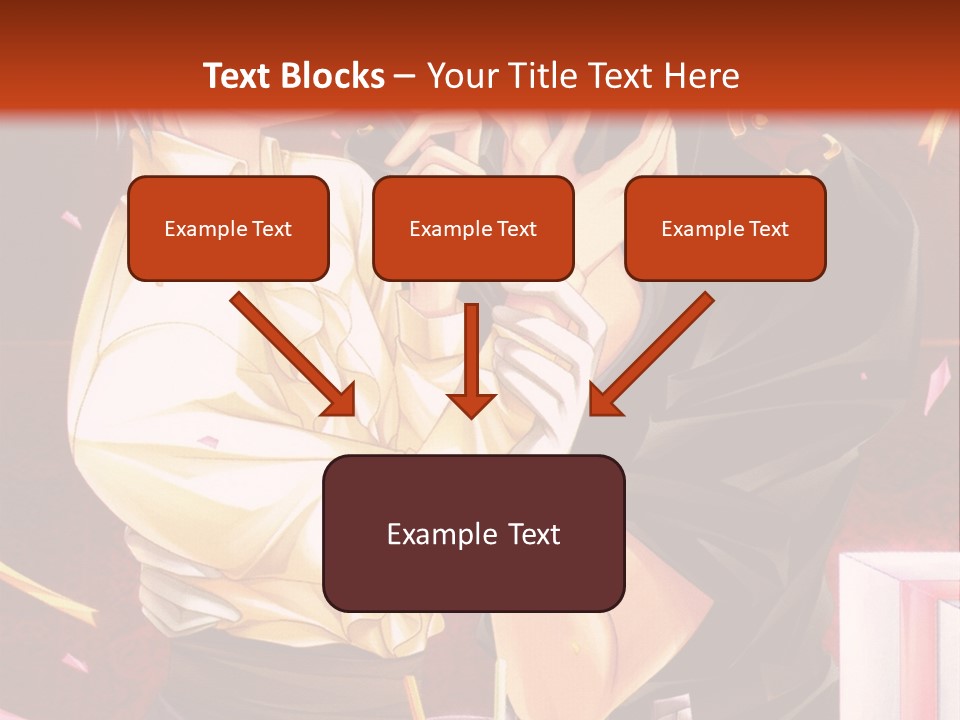 Text Blocks – Your Title Text Here

Example Text

Example Text

Example Text

Example Text